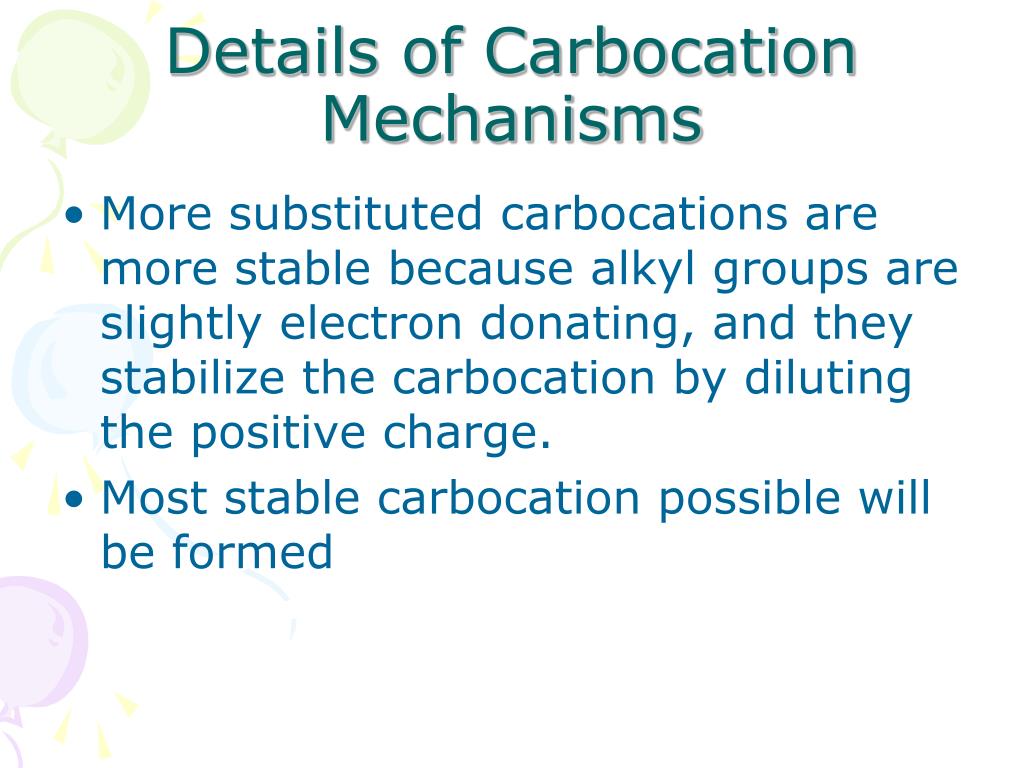 Details of Carbocation Mechanisms

• More substituted carbocations are more stable because alkyl groups are slightly electron donating, and they stabilize the carbocation by diluting the positive charge.

• Most stable carbocation possible will be formed